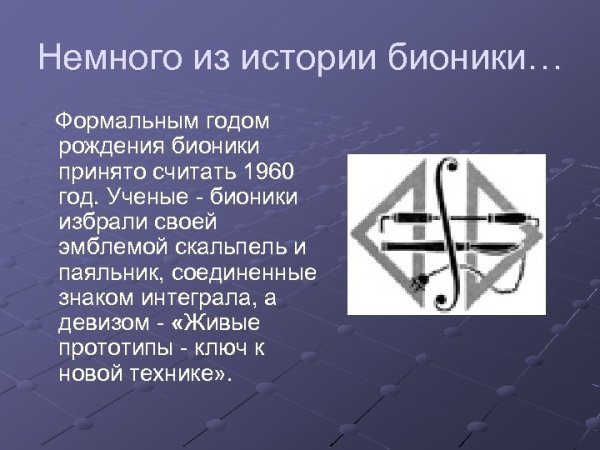 Немного из истории бионики…

Формальным годом рождения бионики принято считать 1960 год. Ученые - бионики избрали своей эмблемой скальпель и паяльник, соединенные знаком интеграла, а девизом - «Живые прототипы - ключ к новой технике».